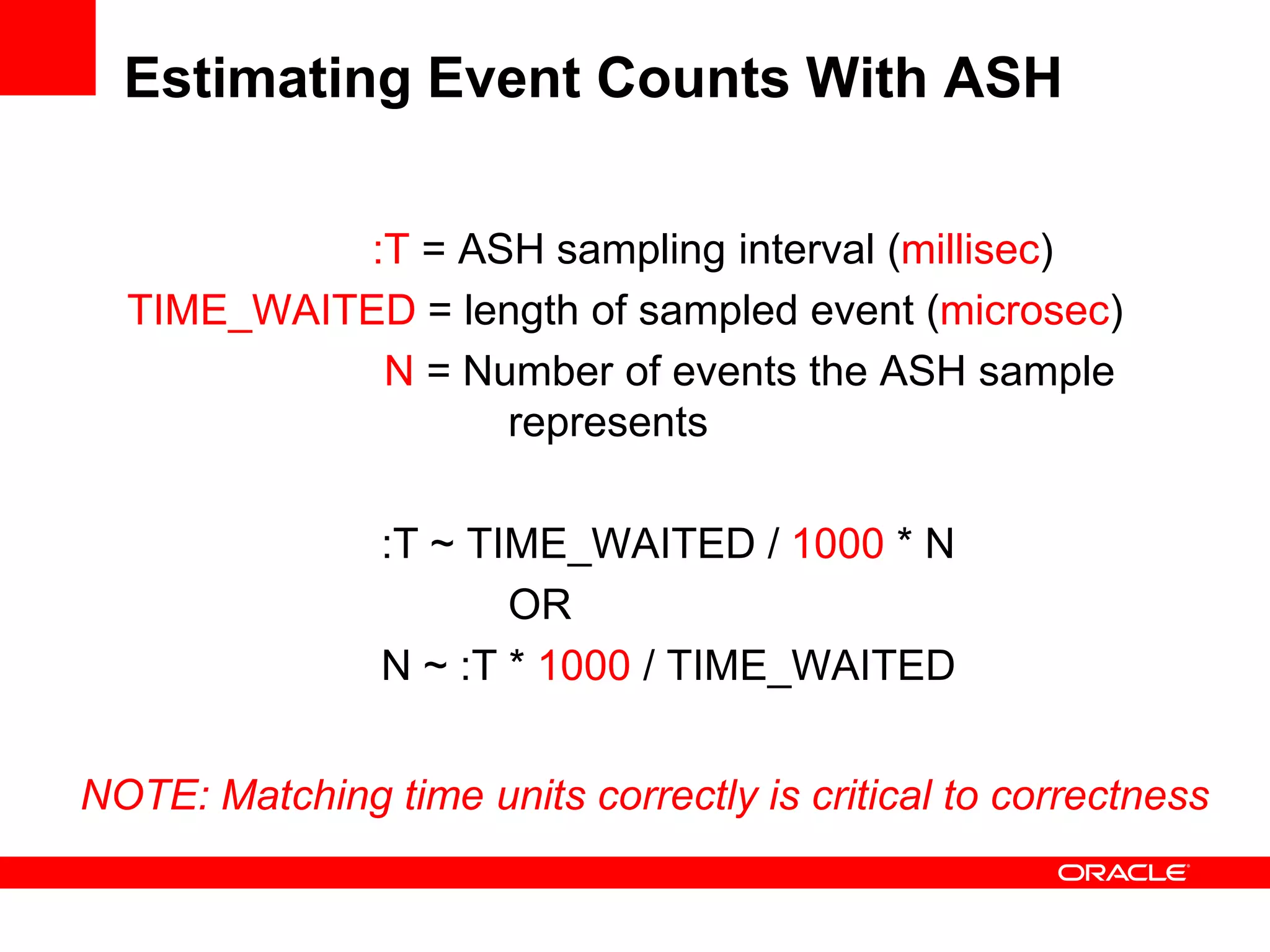 Estimating Event Counts With ASH

:T = ASH sampling interval (millisec)
TIME_WAITED = length of sampled event (microsec)
N = Number of events the ASH sample represents

:T ~ TIME_WAITED / 1000 * N
OR
N ~ :T * 1000 / TIME_WAITED

NOTE: Matching time units correctly is critical to correctness

ORACLE